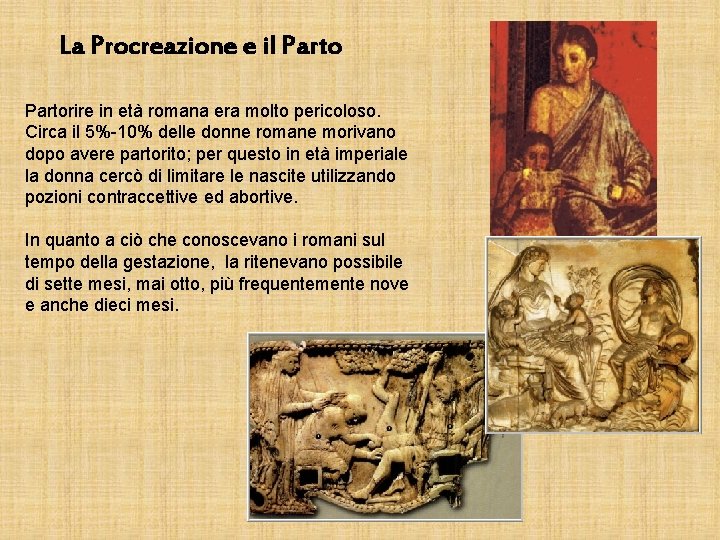 La Procreazione e il Parto

Partorire in età romana era molto pericoloso. Circa il 5%-10% delle donne romane morivano dopo avere partorito; per questo in età imperiale la donna cercò di limitare le nascite utilizzando pozioni contraccettive ed abortive.

In quanto a ciò che conoscevano i romani sul tempo della gestazione, la ritenevano possibile di sette mesi, mai otto, più frequentemente nove e anche dieci mesi.